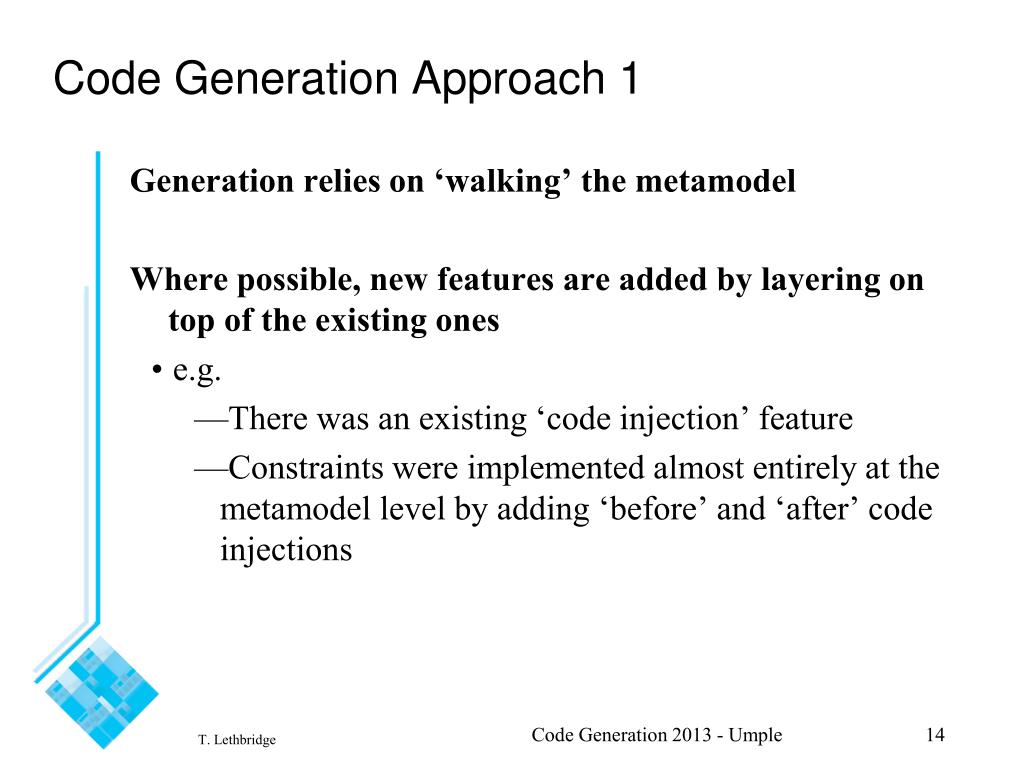 Code Generation Approach 1

Generation relies on ‘walking’ the metamodel

Where possible, new features are added by layering on top of the existing ones

• e.g.

—There was an existing ‘code injection’ feature

—Constraints were implemented almost entirely at the metamodel level by adding ‘before’ and ‘after’ code injections

T. Lethbridge

Code Generation 2013 - Umple

14